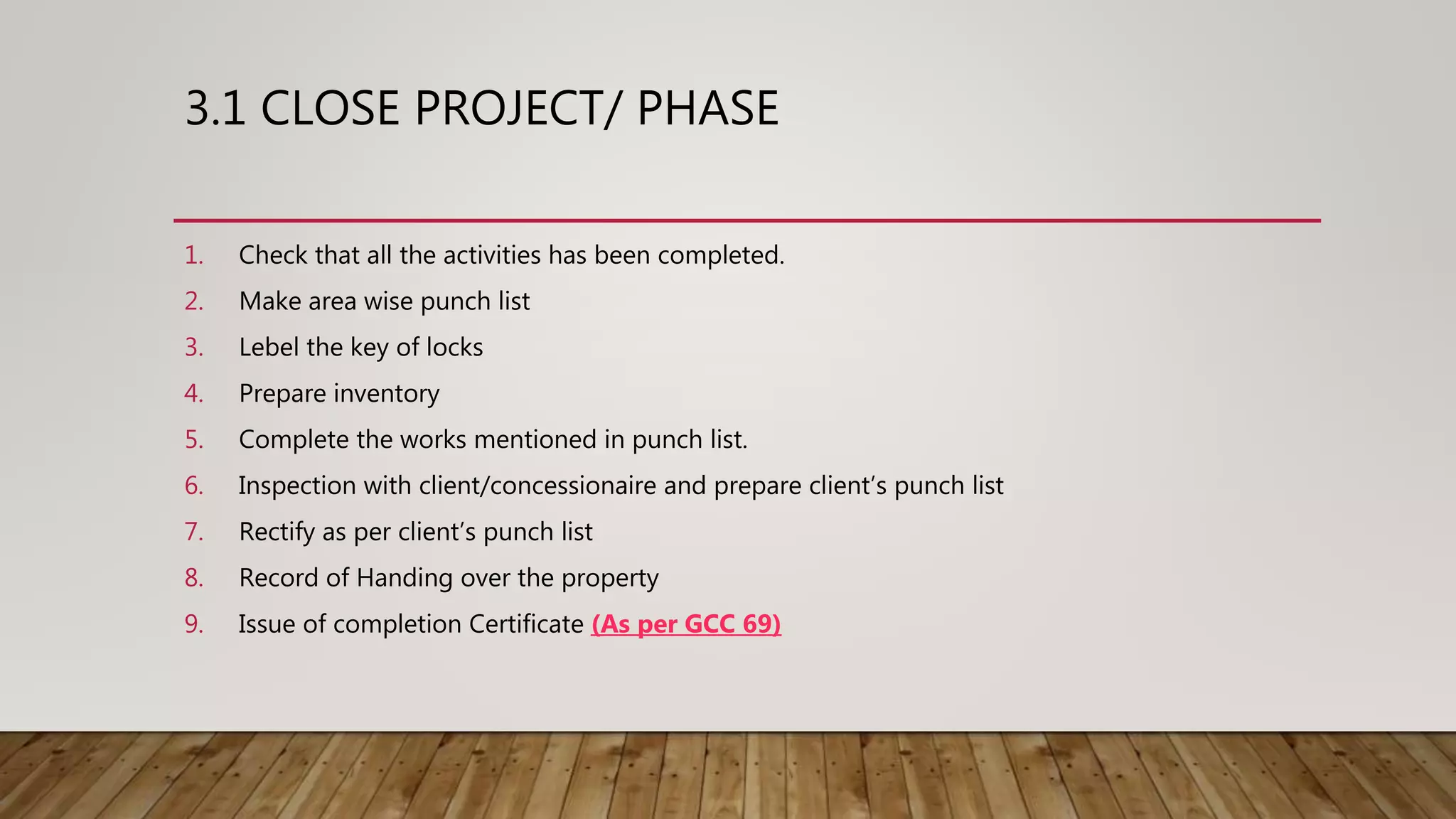 3.1 CLOSE PROJECT/ PHASE

1. Check that all the activities has been completed.
2. Make area wise punch list
3. Lebel the key of locks
4. Prepare inventory
5. Complete the works mentioned in punch list.
6. Inspection with client/concessionaire and prepare client's punch list
7. Rectify as per client's punch list
8. Record of Handing over the property
9. Issue of completion Certificate (As per GCC 69)